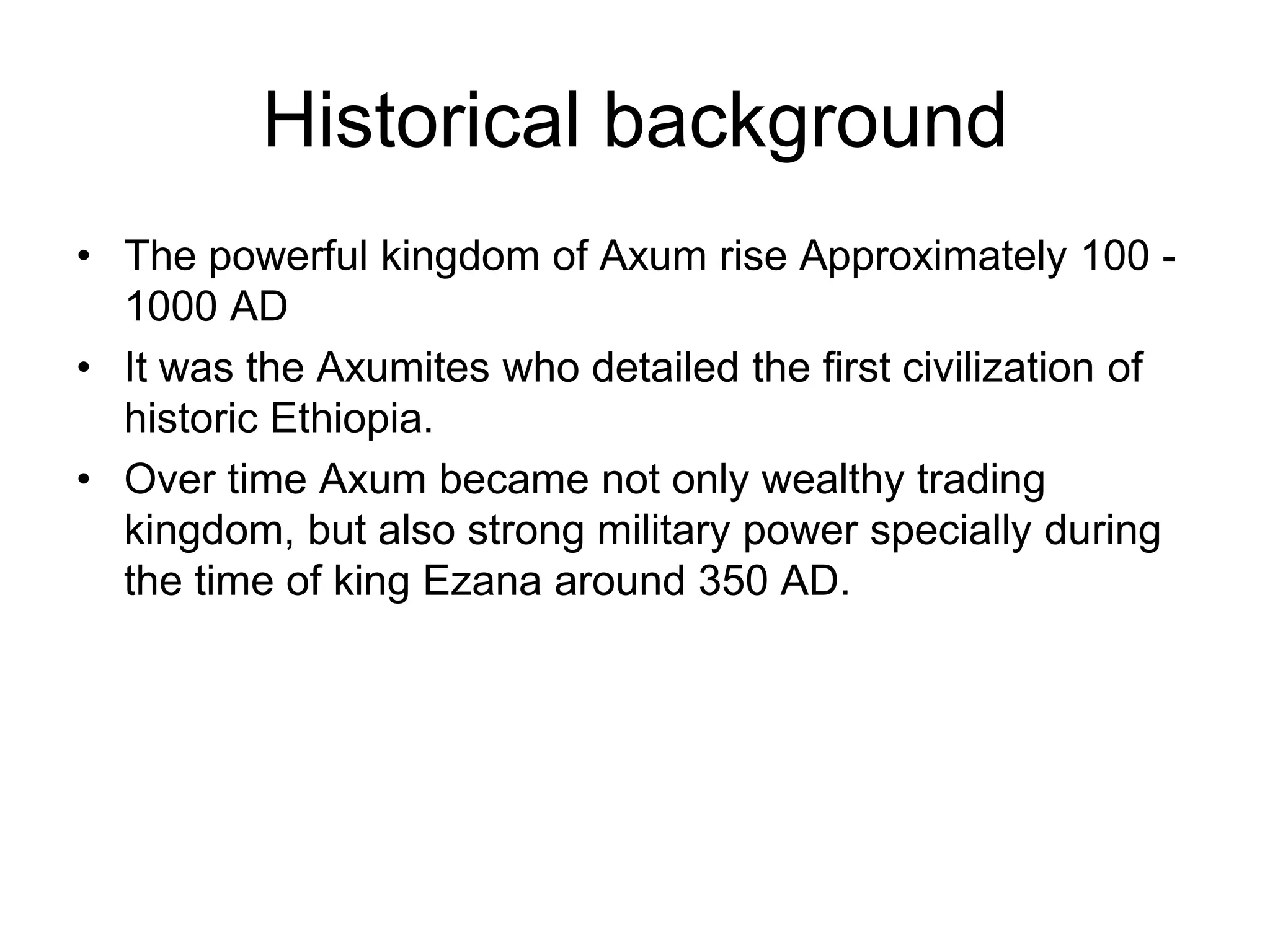 Historical background

• The powerful kingdom of Axum rise Approximately 100 - 1000 AD
• It was the Axumites who detailed the first civilization of historic Ethiopia.
• Over time Axum became not only wealthy trading kingdom, but also strong military power specially during the time of king Ezana around 350 AD.